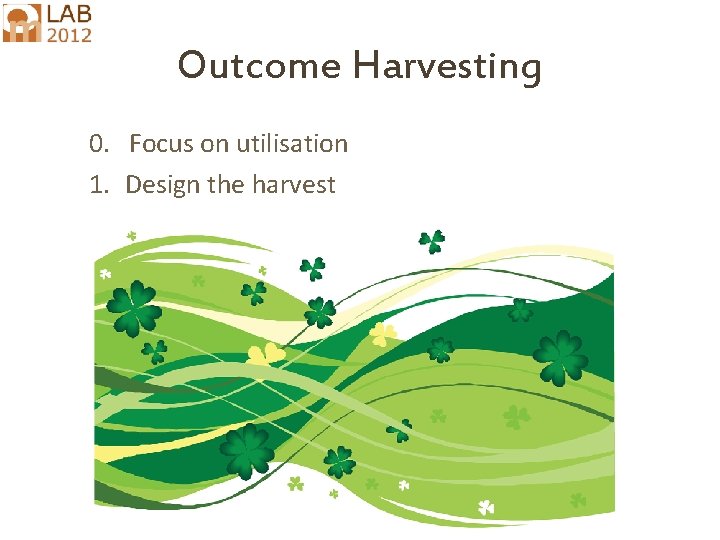 LAB
2012

Outcome Harvesting

0. Focus on utilisation
1. Design the harvest